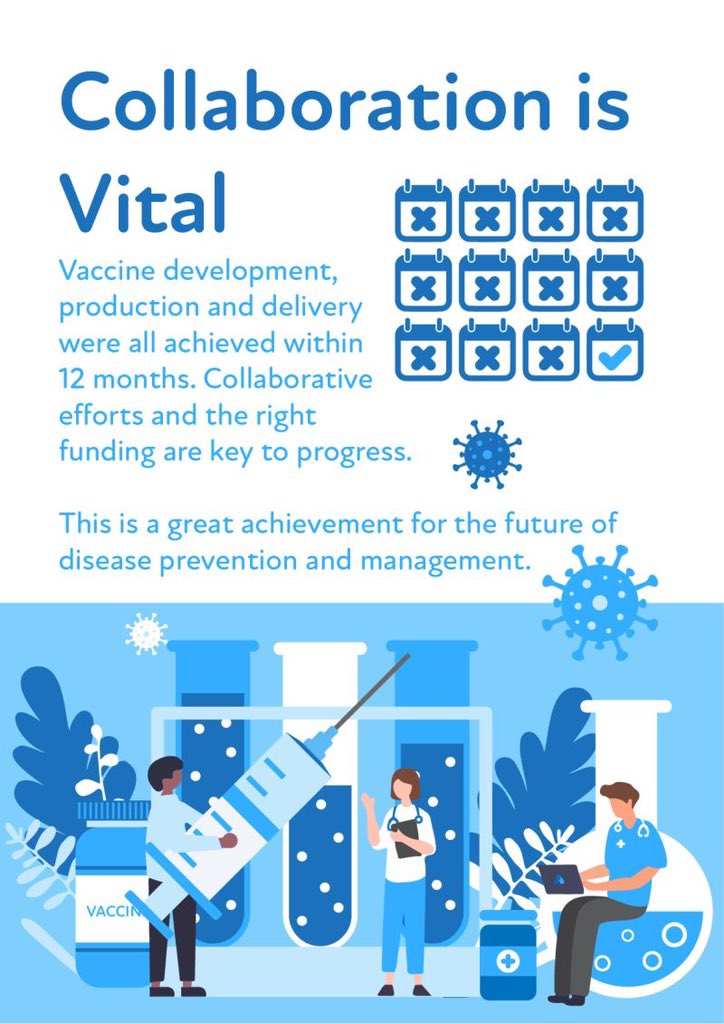 Collaboration is Vital

Vaccine development, production and delivery were all achieved within 12 months. Collaborative efforts and the right funding are key to progress.

This is a great achievement for the future of disease prevention and management.

VACCIN